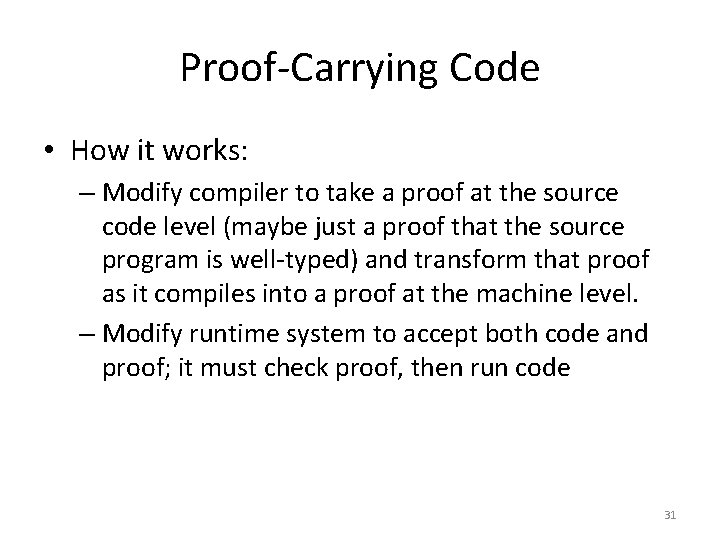 Proof-Carrying Code

• How it works:

– Modify compiler to take a proof at the source code level (maybe just a proof that the source program is well-typed) and transform that proof as it compiles into a proof at the machine level.

– Modify runtime system to accept both code and proof; it must check proof, then run code

31